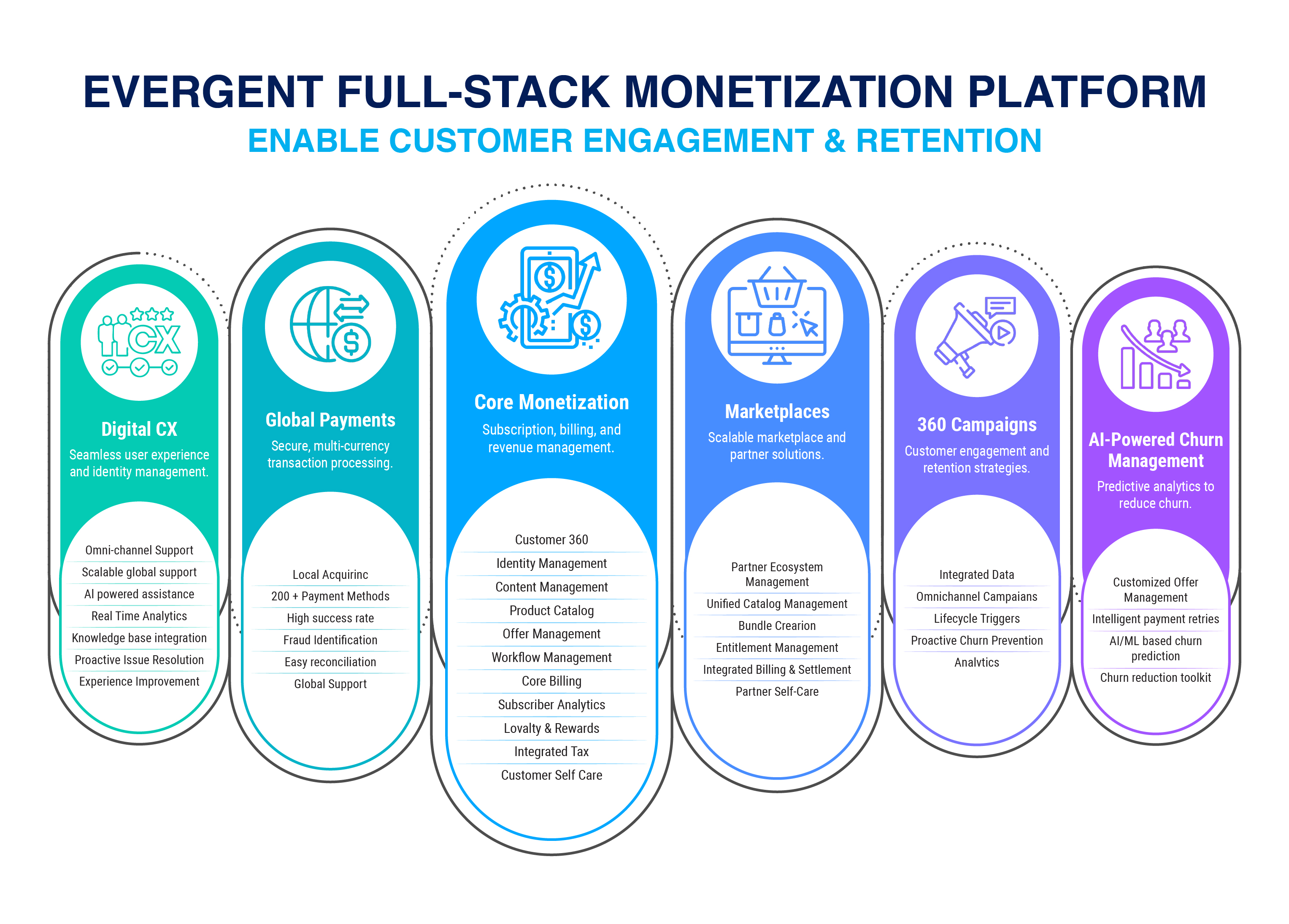 EVERGENT FULL-STACK MONETIZATION PLATFORM
ENABLE CUSTOMER ENGAGEMENT & RETENTION

CX

Digital CX
Seamless user experience and identity management.

Omni-channel Support
Scalable global support
AI powered assistance
Real Time Analytics
Knowledge base integration
Proactive Issue Resolution
Experience Improvement

Global Payments
Secure, multi-currency transaction processing.

Local Acquirinc
200 + Payment Methods
High success rate
Fraud Identification
Easy reconciliation
Global Support

Core Monetization
Subscription, billing, and revenue management.

Customer 360
Identity Management
Content Management
Product Catalog
Offer Management
Workflow Management
Core Billing
Subscriber Analytics
Lovalty & Rewards
Integrated Tax
Customer Self Care

Marketplaces
Scalable marketplace and partner solutions.

Partner Ecosystem Management
Unified Catalog Management
Bundle Crearion
Entitlement Management
Integrated Billing & Settlement
Partner Self-Care

360 Campaigns
Customer engagement and retention strategies.

Integrated Data
Omnichannel Campaians
Lifecycle Triggers
Proactive Churn Prevention
Analvtics

AI-Powered Churn Management
Predictive analytics to reduce churn.

Customized Offer Management
Intelligent payment retries
AI/ML based churn prediction
Churn reduction toolkit